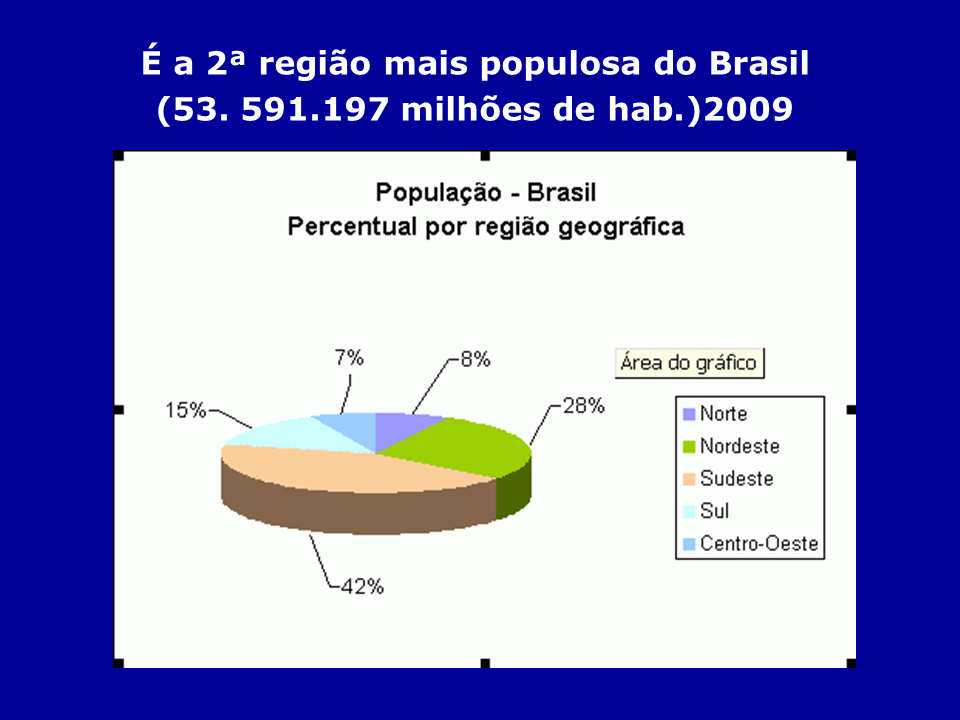 É a 2ª região mais populosa do Brasil (53. 591.197 milhões de hab.)2009

População - Brasil
Percentual por região geográfica

7%
8%
15%
28%
42%

Área do gráfico

Norte
Nordeste
Sudeste
Sul
Centro-Oeste